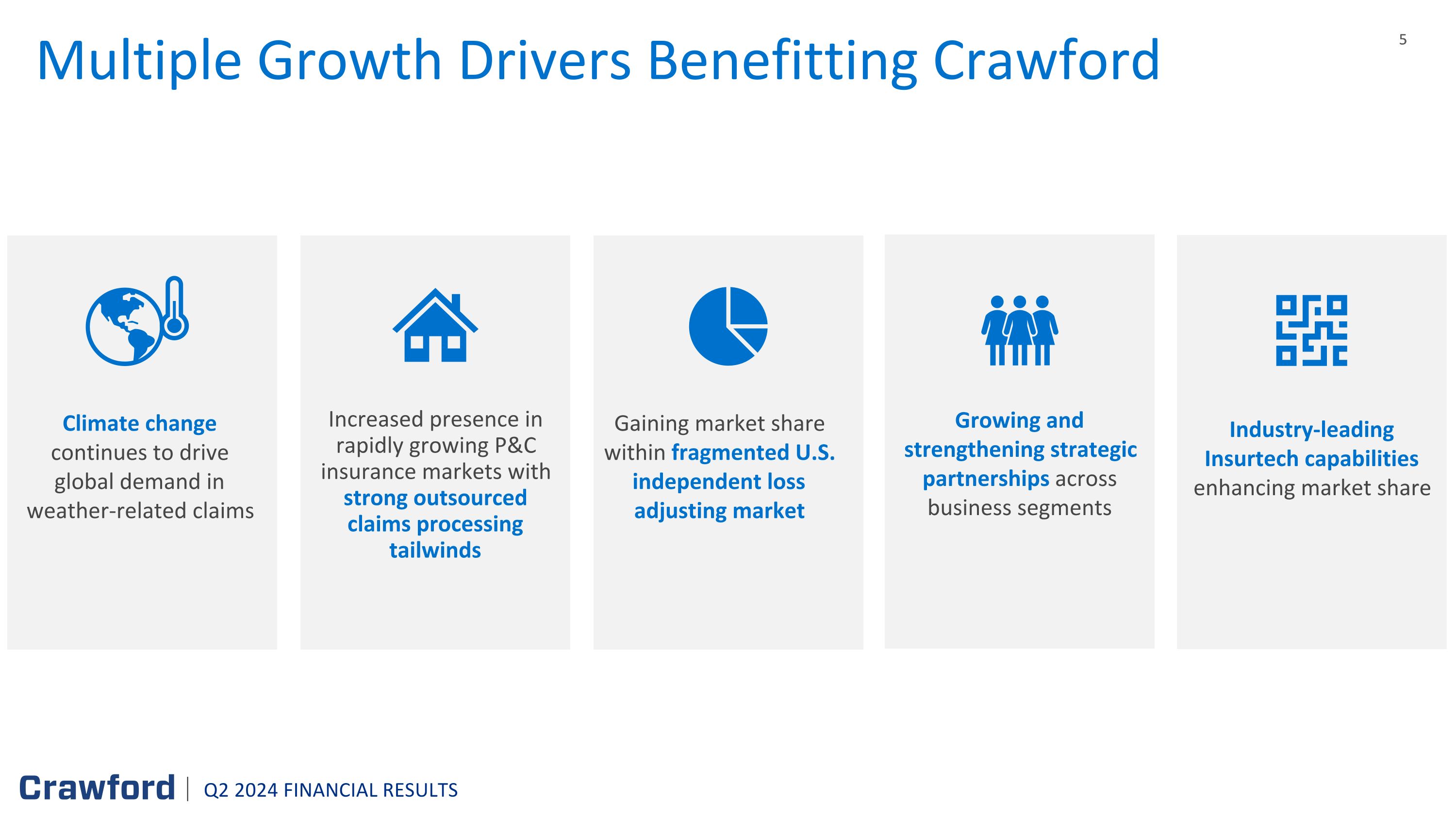 Multiple Growth Drivers Benefitting Crawford

5

Climate change continues to drive global demand in weather-related claims

Increased presence in rapidly growing P&C insurance markets with strong outsourced claims processing tailwinds

Gaining market share within fragmented U.S. independent loss adjusting market

Growing and strengthening strategic partnerships across business segments

Industry-leading Insurtech capabilities enhancing market share

Crawford | Q2 2024 FINANCIAL RESULTS